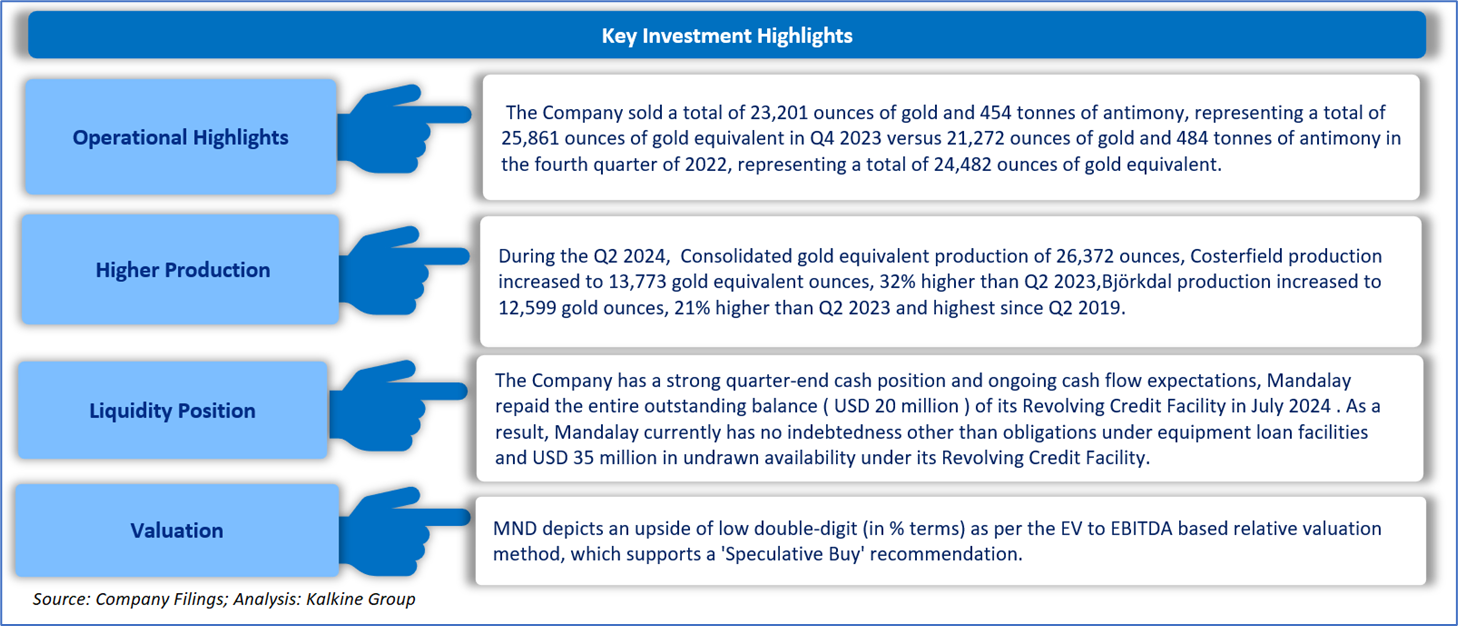 Key Investment Highlights

Operational Highlights

The Company sold a total of 23,201 ounces of gold and 454 tonnes of antimony, representing a total of 25,861 ounces of gold equivalent in Q4 2023 versus 21,272 ounces of gold and 484 tonnes of antimony in the fourth quarter of 2022, representing a total of 24,482 ounces of gold equivalent.

Higher Production

During the Q2 2024, Consolidated gold equivalent production of 26,372 ounces, Costerfield production increased to 13,773 gold equivalent ounces, 32% higher than Q2 2023,Björkdal production increased to 12,599 gold ounces, 21% higher than Q2 2023 and highest since Q2 2019.

Liquidity Position

The Company has a strong quarter-end cash position and ongoing cash flow expectations, Mandalay repaid the entire outstanding balance ( USD 20 million ) of its Revolving Credit Facility in July 2024 . As a result, Mandalay currently has no indebtedness other than obligations under equipment loan facilities and USD 35 million in undrawn availability under its Revolving Credit Facility.

Valuation

MND depicts an upside of low double-digit (in % terms) as per the EV to EBITDA based relative valuation method, which supports a 'Speculative Buy' recommendation.

Source: Company Filings; Analysis: Kalkine Group